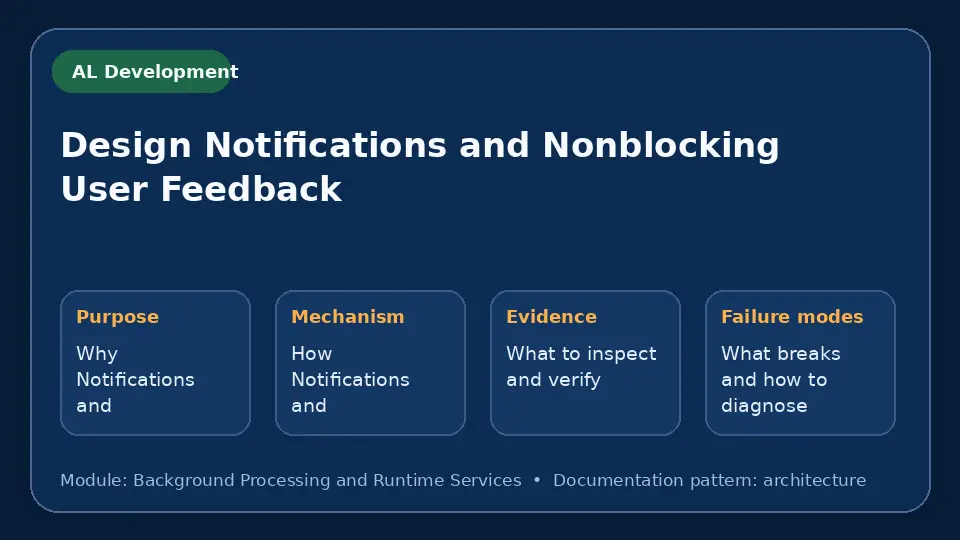 AL Development

Design Notifications and Nonblocking User Feedback

Purpose

Why Notifications and

Mechanism

How Notifications and

Evidence

What to inspect and verify

Failure modes

What breaks and how to diagnose

Module: Background Processing and Runtime Services • Documentation pattern: architecture